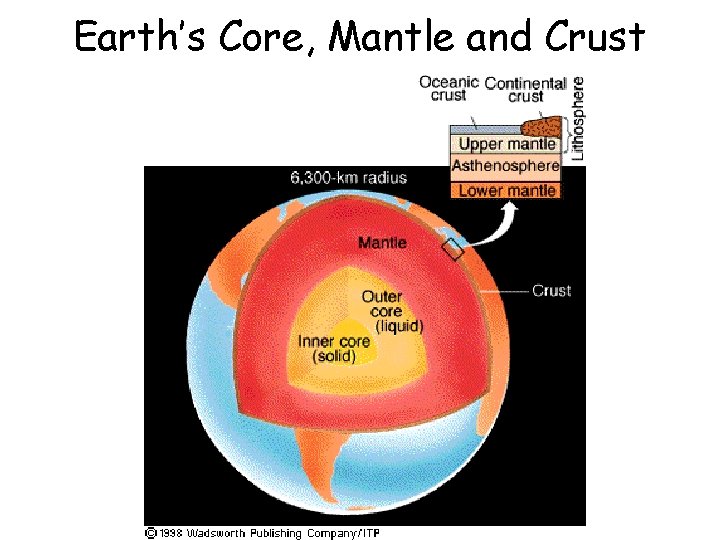 Earth's Core, Mantle and Crust

Oceanic crust
Continental crust
Lithosphere
Upper mantle
Asthenosphere
Lower mantle

6,300-km radius

Mantle

Crust

Outer core (liquid)

Inner core (solid)

©1998 Wadsworth Publishing Company/ITP